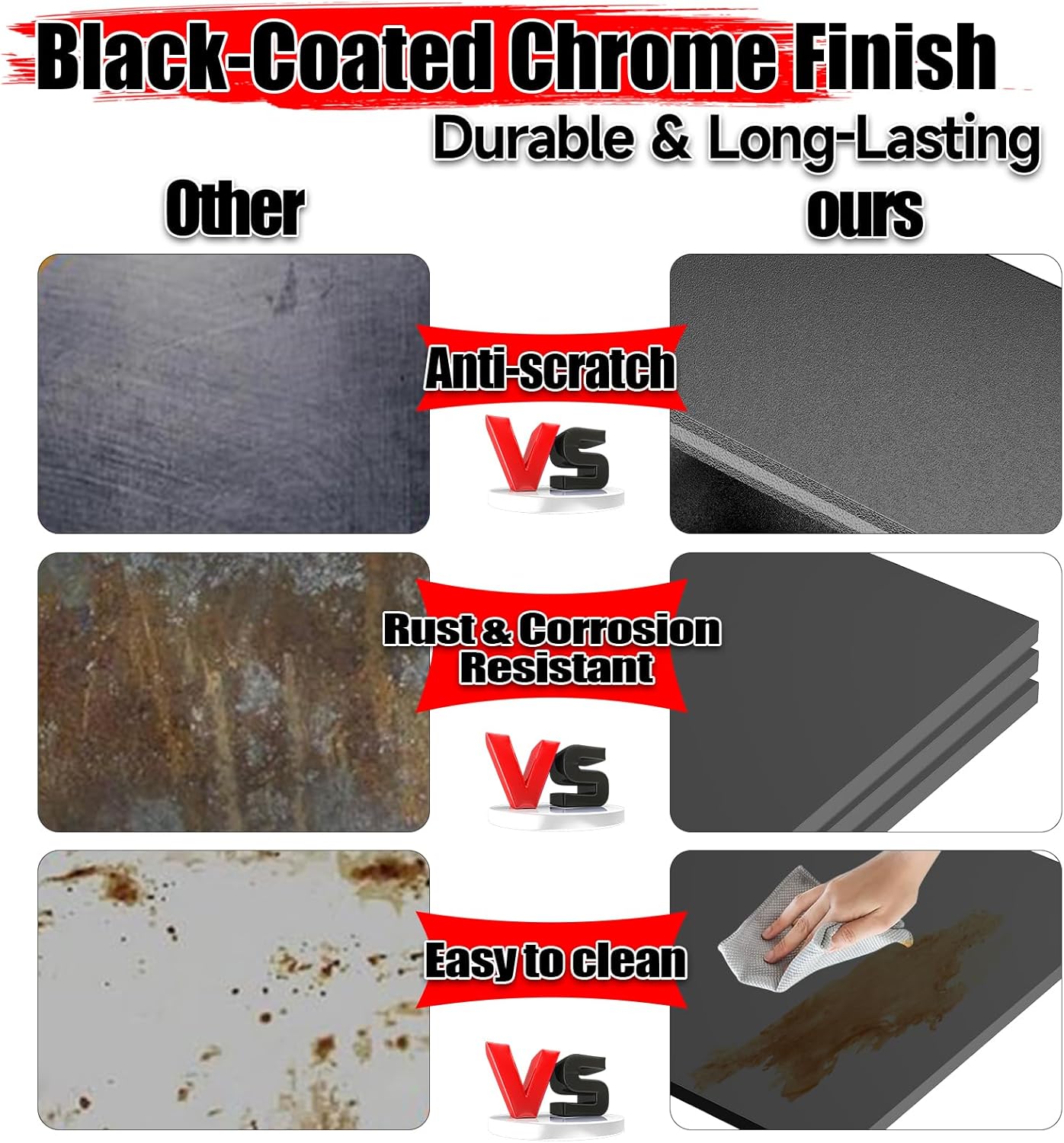 Black-Coated Chrome Finish
Durable & Long-Lasting

Other

ours

Anti-scratch

VS

Rust & Corrosion Resistant

VS

Easy to clean

VS